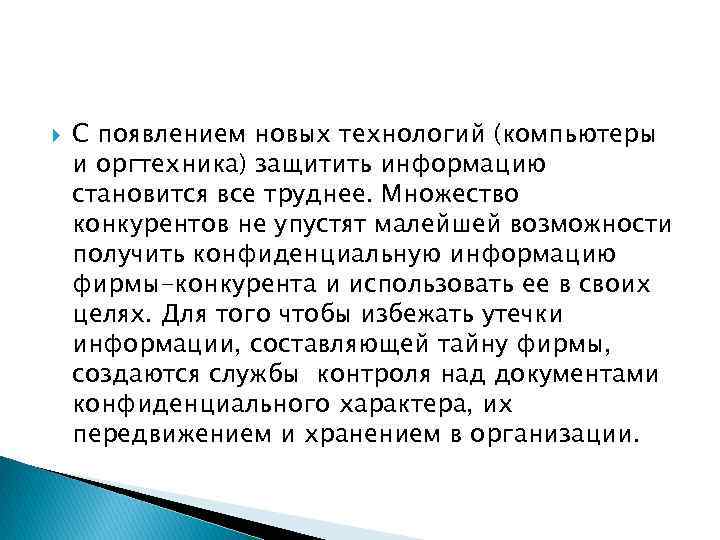 С появлением новых технологий (компьютеры и оргтехника) защитить информацию становится все труднее. Множество конкурентов не упустят малейшей возможности получить конфиденциальную информацию фирмы-конкурента и использовать ее в своих целях. Для того чтобы избежать утечки информации, составляющей тайну фирмы, создаются службы контроля над документами конфиденциального характера, их передвижением и хранением в организации.